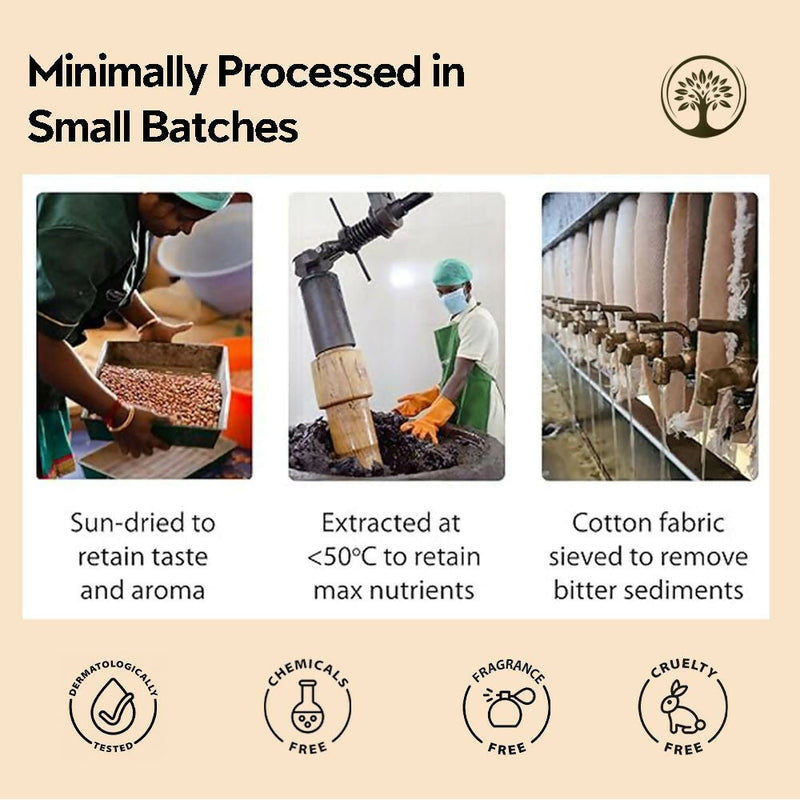 Minimally Processed in Small Batches

Sun-dried to retain taste and aroma

Extracted at <50°C to retain max nutrients

Cotton fabric sieved to remove bitter sediments

DERMATOLOGICALLY TESTED

CHEMICALS FREE

FRAGRANCE FREE

CRUELTY FREE